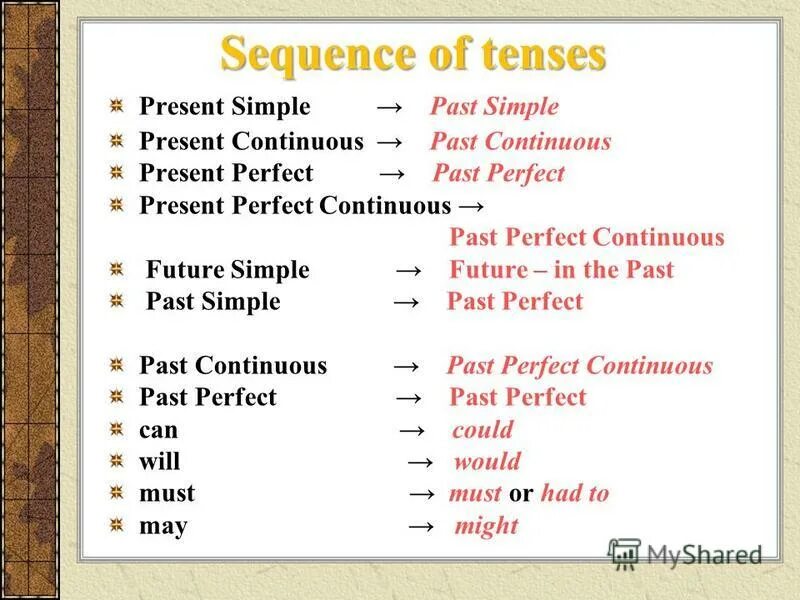 Sequence of tenses

Present Simple → Past Simple
Present Continuous → Past Continuous
Present Perfect → Past Perfect
Present Perfect Continuous → Past Perfect Continuous
Future Simple → Future – in the Past
Past Simple → Past Perfect

Past Continuous → Past Perfect Continuous
Past Perfect → Past Perfect
can → could
will → would
must → must or had to
may → might

MyShared